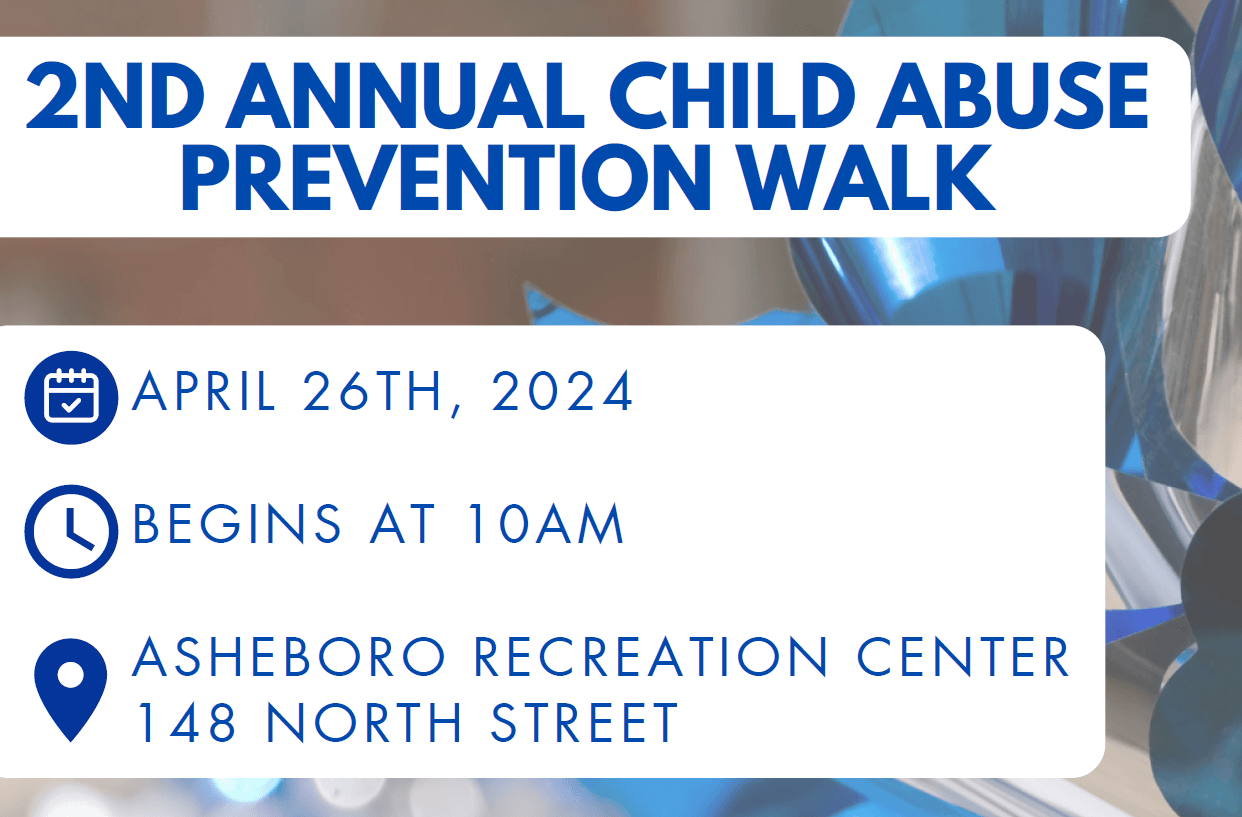 2ND ANNUAL CHILD ABUSE PREVENTION WALK

APRIL 26TH, 2024

BEGINS AT 10AM

ASHEBORO RECREATION CENTER
148 NORTH STREET